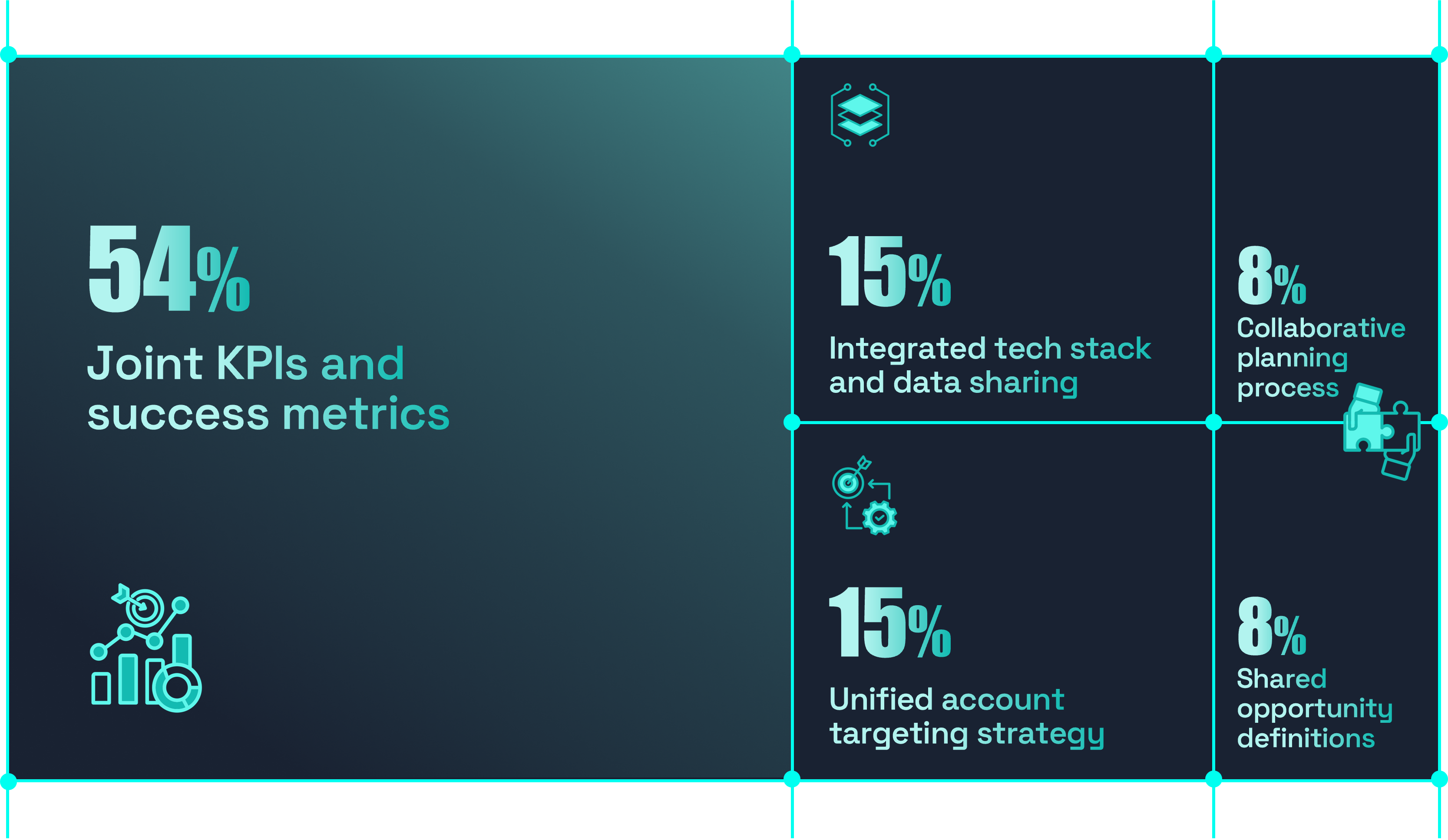 54%

Joint KPIs and success metrics

15%

Integrated tech stack and data sharing

8%

Collaborative planning process

15%

Unified account targeting strategy

8%

Shared opportunity definitions